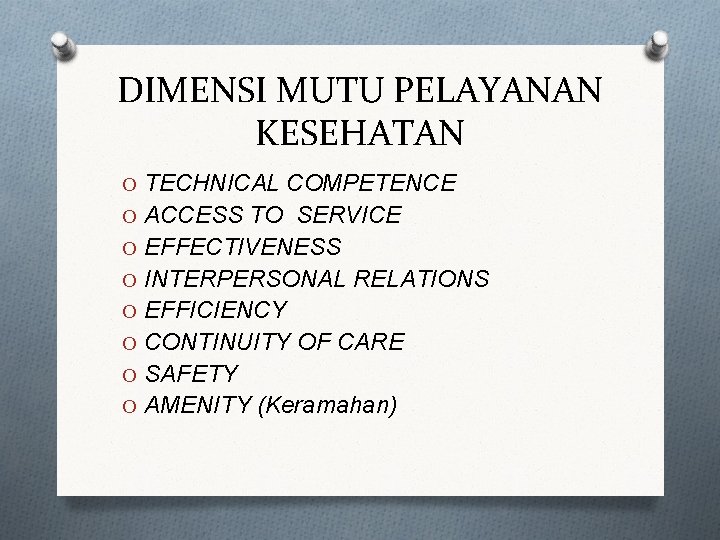 DIMENSI MUTU PELAYANAN KESEHATAN

O TECHNICAL COMPETENCE
O ACCESS TO SERVICE
O EFFECTIVENESS
O INTERPERSONAL RELATIONS
O EFFICIENCY
O CONTINUITY OF CARE
O SAFETY
O AMENITY (Keramahan)